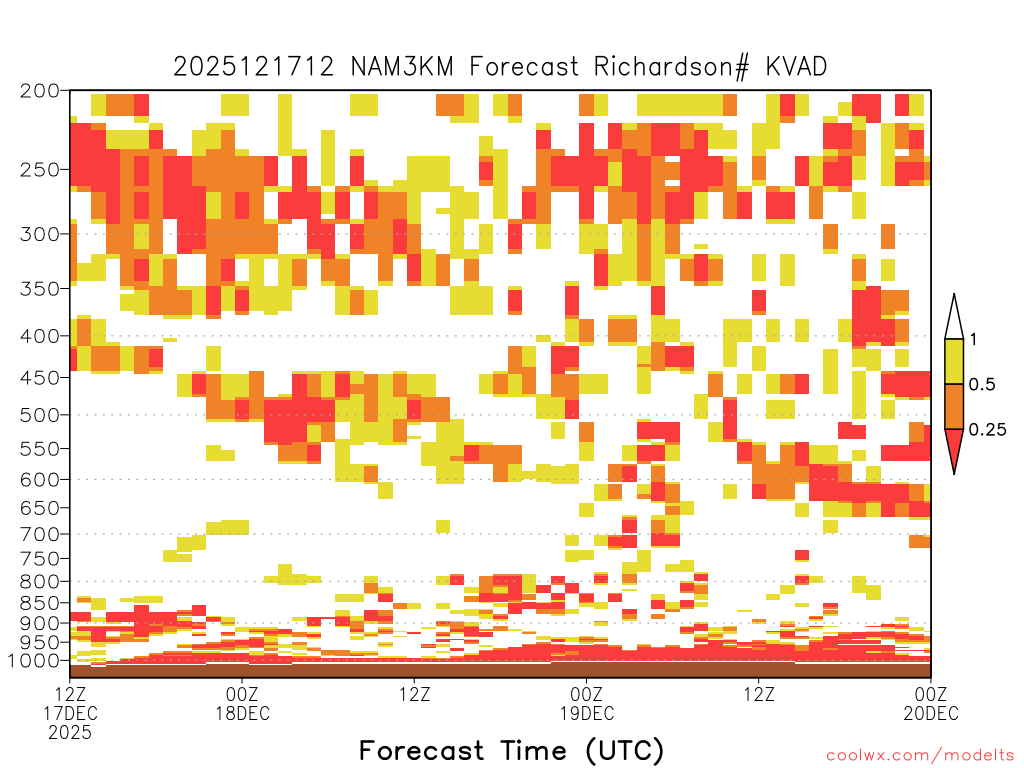 2025121712 NAM3KM Forecast Richardson# KVAD

200
250
300
350
400
450
500
550
600
650
700
750
800
850
900
950
1000

1
0.5
0.25

12Z
17DEC
2025
00Z
18DEC
12Z
00Z
19DEC
12Z
00Z
20DEC

Forecast Time (UTC)

coolwx.com/modelts